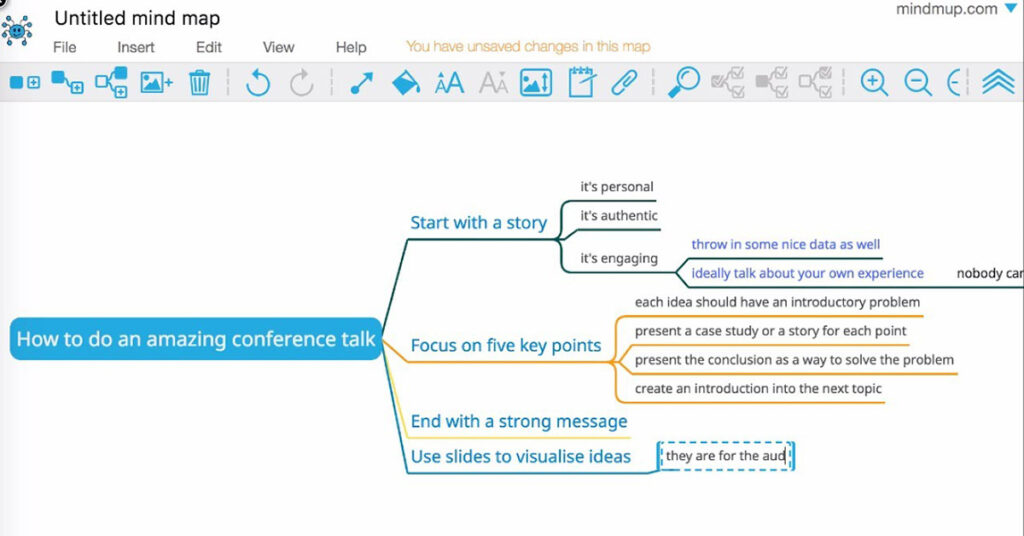 Untitled mind map
mindmup.com
File Insert Edit View Help You have unsaved changes in this map

How to do an amazing conference talk
Start with a story
it's personal
it's authentic
it's engaging
throw in some nice data as well
ideally talk about your own experience
nobody car
Focus on five key points
each idea should have an introductory problem
present a case study or a story for each point
present the conclusion as a way to solve the problem
create an introduction into the next topic
End with a strong message
Use slides to visualise ideas
they are for the aud